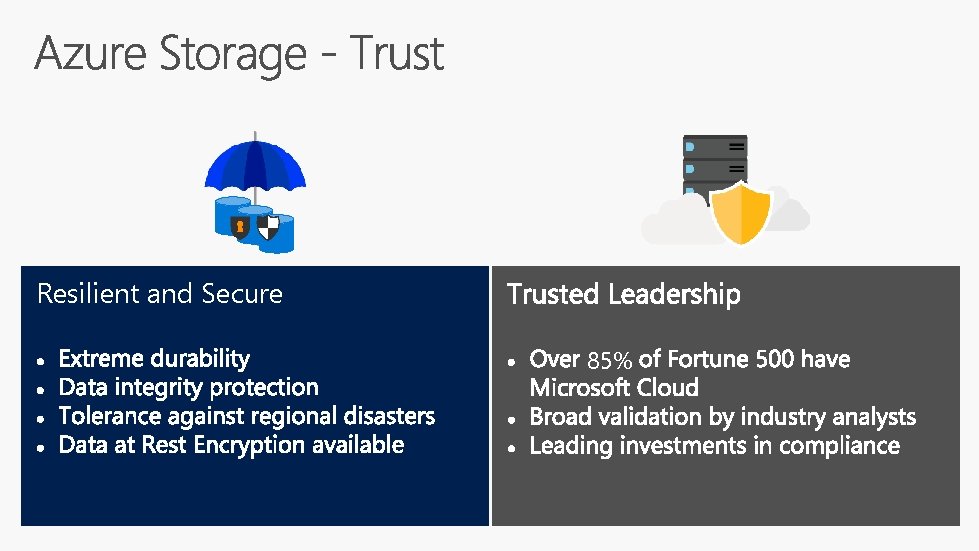 Azure Storage - Trust

Resilient and Secure

• Extreme durability
• Data integrity protection
• Tolerance against regional disasters
• Data at Rest Encryption available

Trusted Leadership

• Over 85% of Fortune 500 have Microsoft Cloud
• Broad validation by industry analysts
• Leading investments in compliance